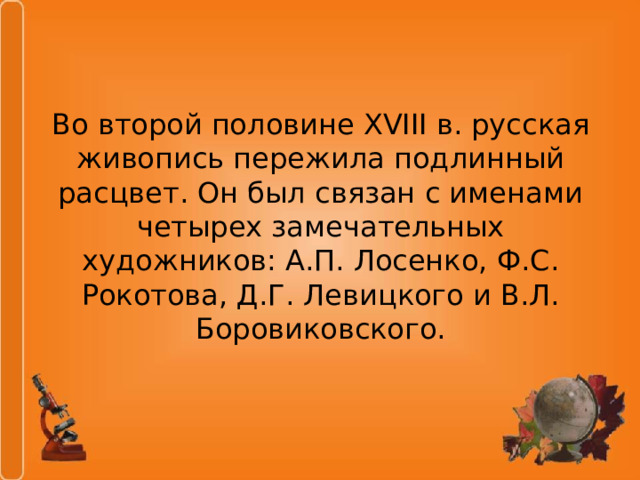 Во второй половине XVIII в. русская живопись пережила подлинный расцвет. Он был связан с именами четырех замечательных художников: А.П. Лосенко, Ф.С. Рокотова, Д.Г. Левицкого и В.Л. Боровиковского.